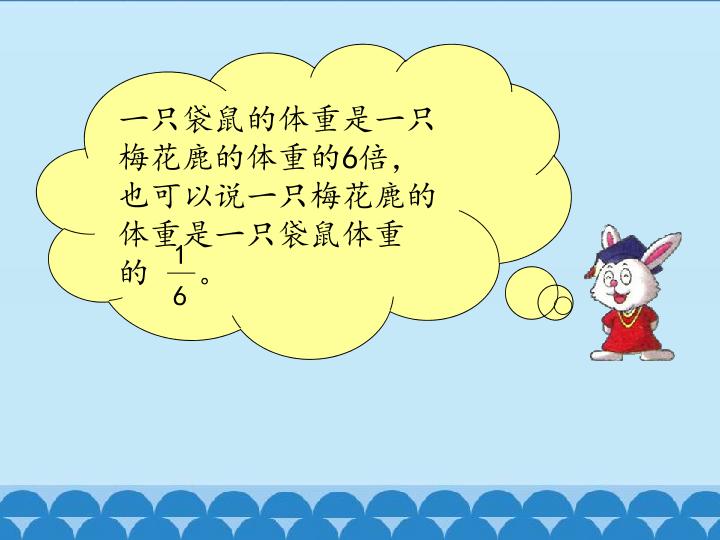 一只袋鼠的体重是一只梅花鹿的体重的6倍，也可以说一只梅花鹿的体重是一只袋鼠体重的 $\frac{1}{6}$。